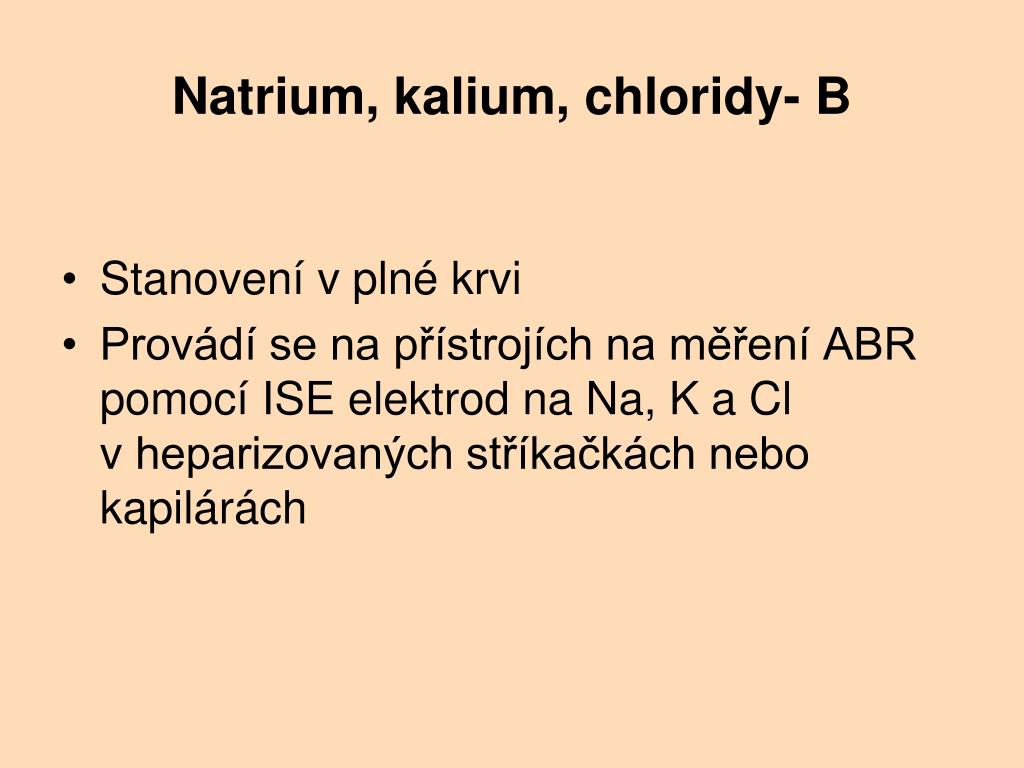 Natrium, kalium, chloridy- B

• Stanovení v plné krvi
• Provádí se na přístrojích na měření ABR pomocí ISE elektrod na Na, K a Cl v heparizovaných stříkačkách nebo kapilárách